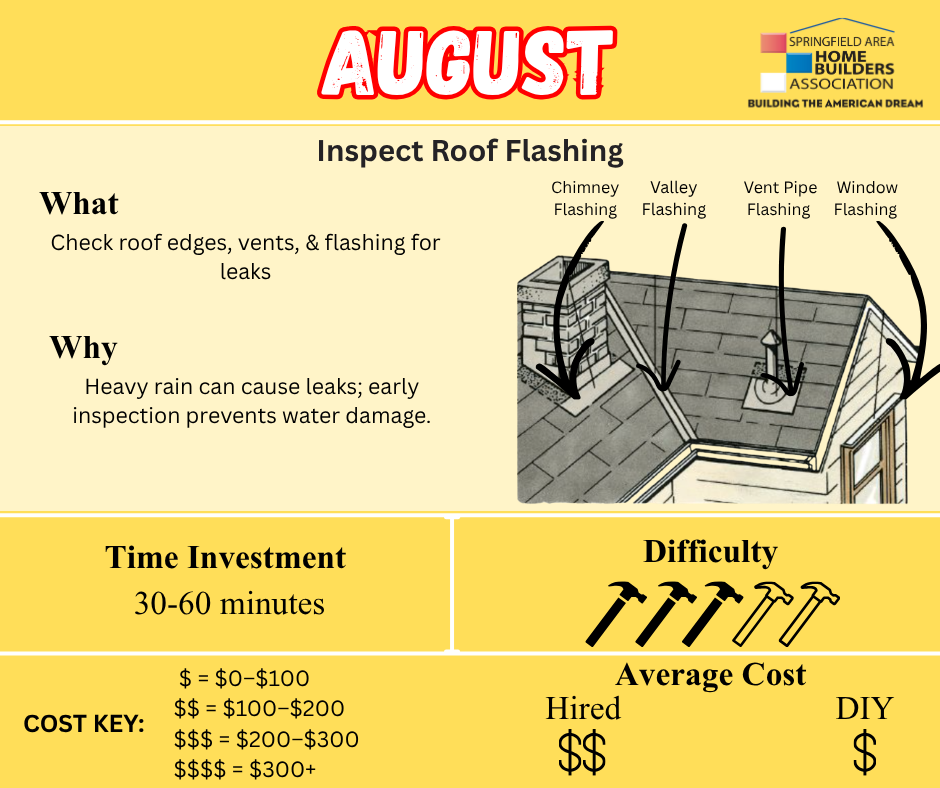 AUGUST

SPRINGFIELD AREA
HOME
BUILDERS
ASSOCIATION
BUILDING THE AMERICAN DREAM

Inspect Roof Flashing

What
Check roof edges, vents, & flashing for leaks

Why
Heavy rain can cause leaks; early inspection prevents water damage.

Chimney Flashing
Valley Flashing
Vent Pipe Flashing
Window Flashing

Time Investment
30-60 minutes

Difficulty

COST KEY:
\$ = \$0–\$100
\$\$ = \$100–\$200
\$\$\$ = \$200–\$300
\$\$\$\$ = \$300+

Average Cost
Hired
\$\$
DIY
\$